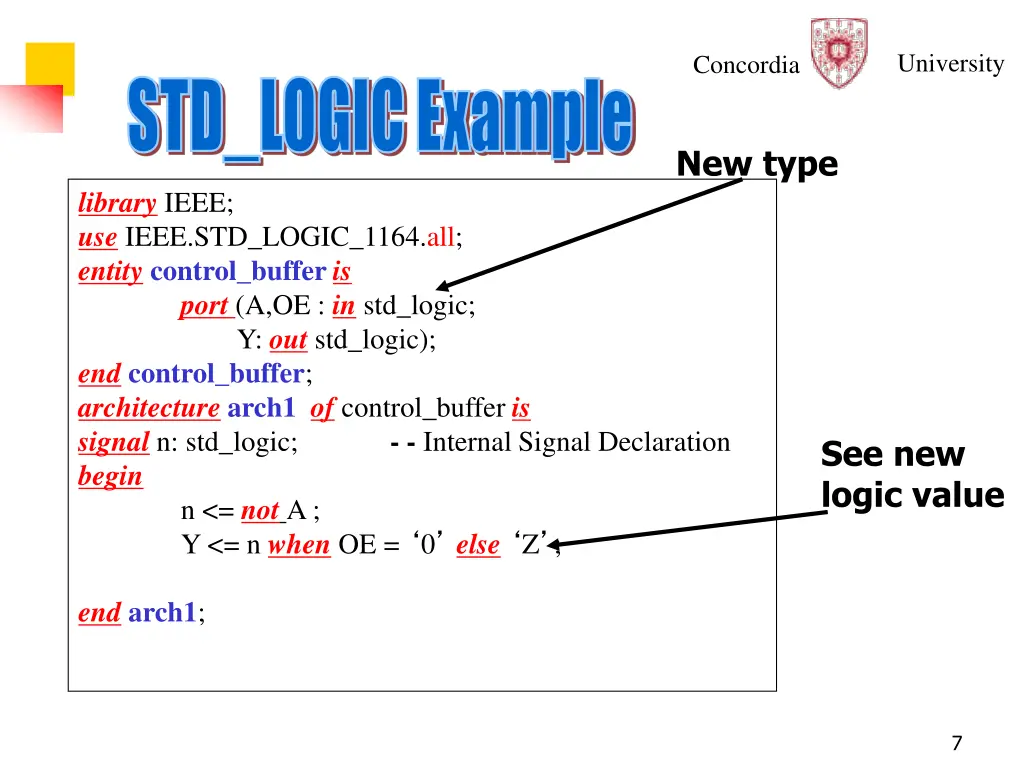 Concordia University

STD_LOGIC Example

New type

library IEEE;
use IEEE.STD_LOGIC_1164.all;
entity control_buffer is
port (A,OE : in std_logic;
Y: out std_logic);
end control_buffer;
architecture arch1 of control_buffer is
signal n: std_logic; - - Internal Signal Declaration
begin
n <= not A ;
Y <= n when OE = ‘0’ else ‘Z’;

end arch1;

See new logic value

7